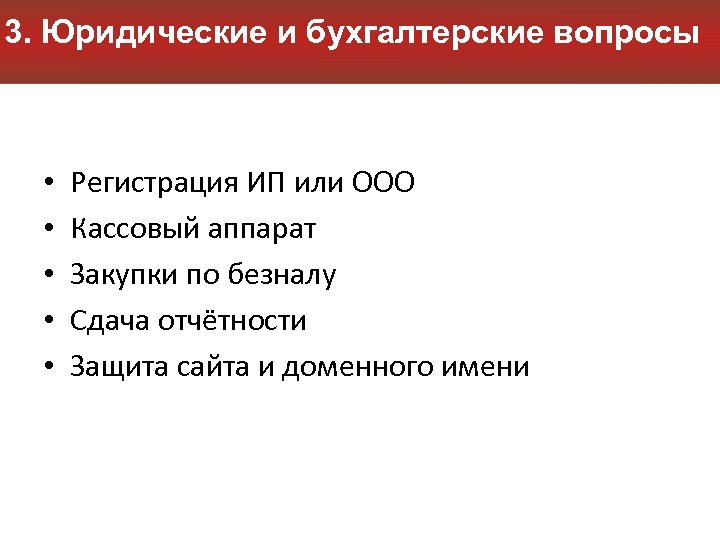 3. Юридические и бухгалтерские вопросы

• Регистрация ИП или ООО
• Кассовый аппарат
• Закупки по безналу
• Сдача отчётности
• Защита сайта и доменного имени